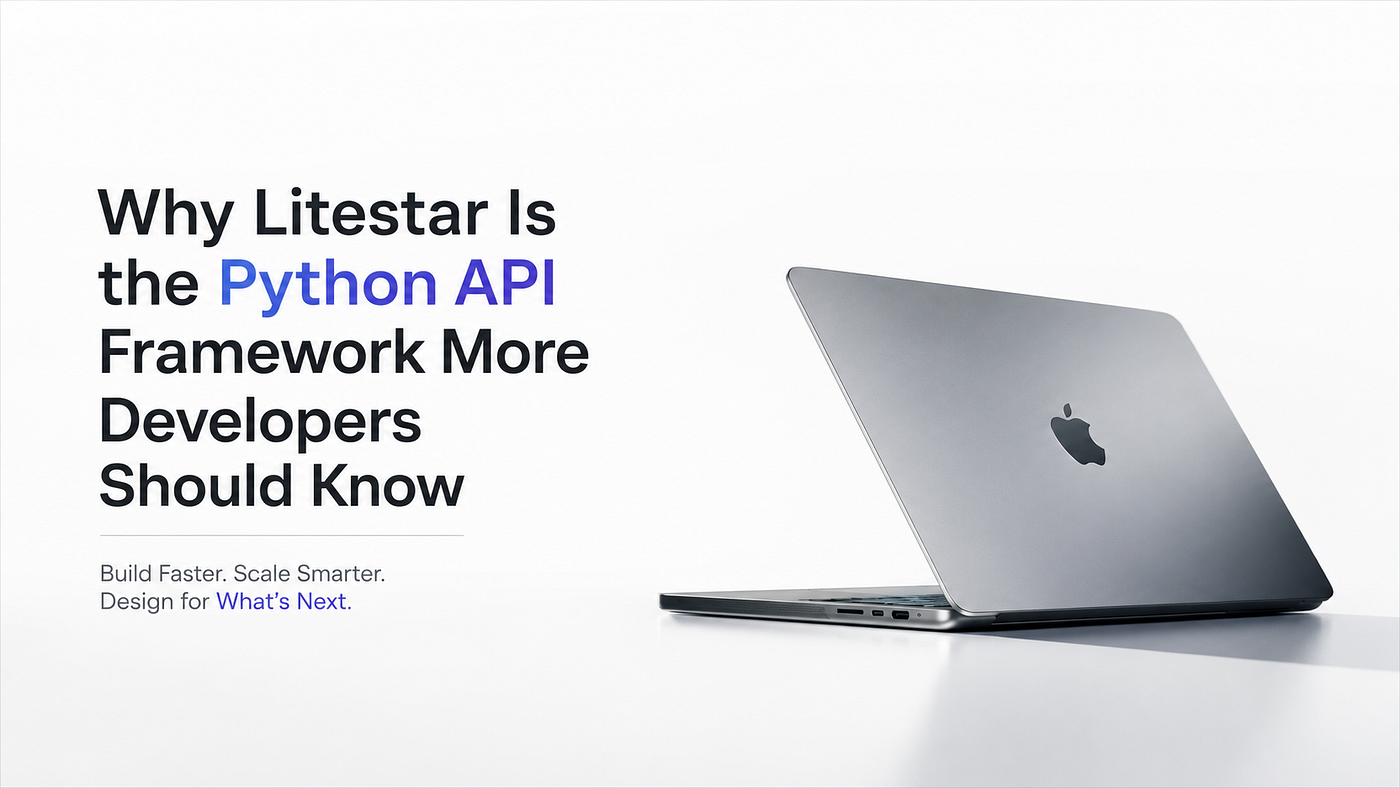 Why Litestar Is the Python API Framework More Developers Should Know

Build Faster. Scale Smarter. Design for What's Next.